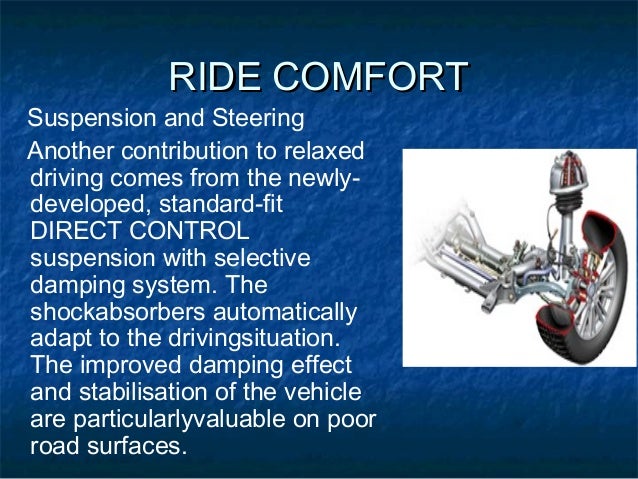 RIDE COMFORT

Suspension and Steering

Another contribution to relaxed driving comes from the newly-developed, standard-fit DIRECT CONTROL suspension with selective damping system. The shockabsorbers automatically adapt to the drivingsituation. The improved damping effect and stabilisation of the vehicle are particularlyvaluable on poor road surfaces.